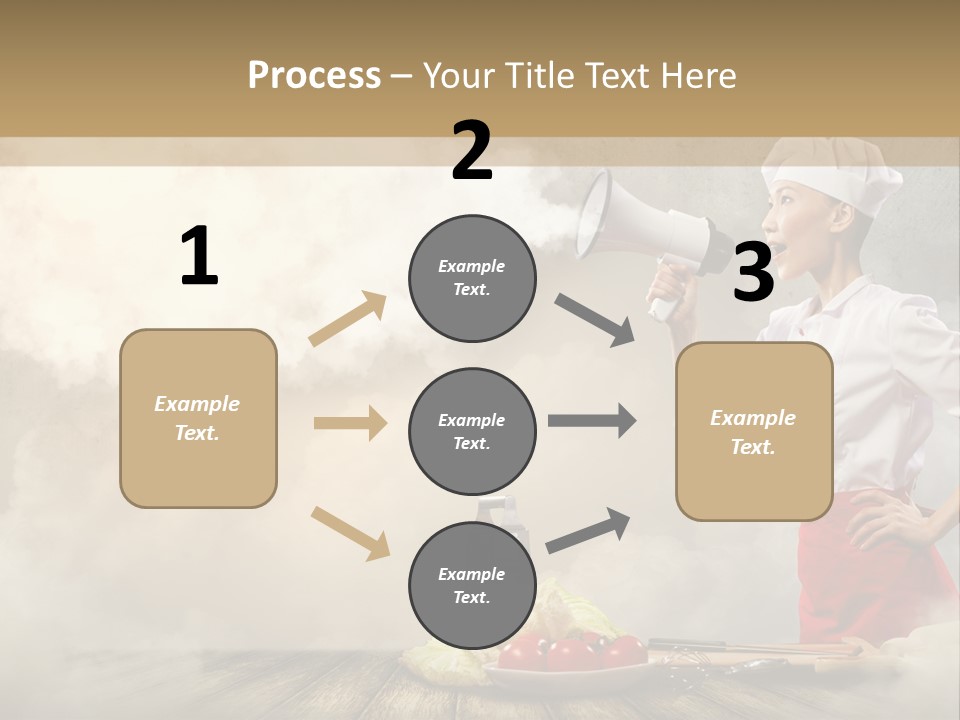 Process – Your Title Text Here

1

Example Text.

2

Example Text.

Example Text.

Example Text.

3

Example Text.